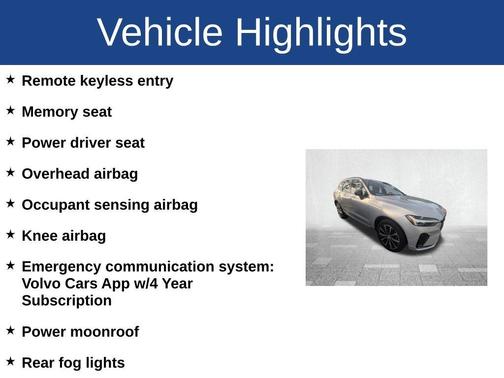 Vehicle Highlights

★ Remote keyless entry

★ Memory seat

★ Power driver seat

★ Overhead airbag

★ Occupant sensing airbag

★ Knee airbag

★ Emergency communication system: Volvo Cars App w/4 Year Subscription

★ Power moonroof

★ Rear fog lights